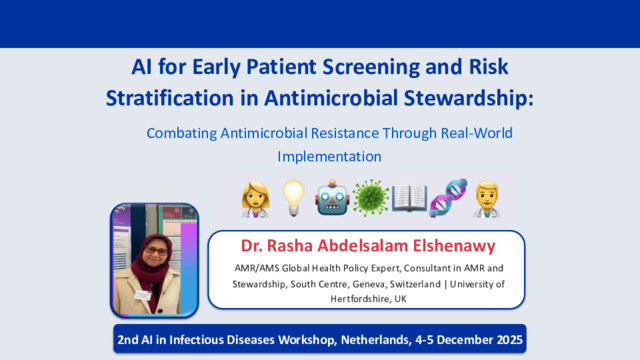 AI for Early Patient Screening and Risk Stratification in Antimicrobial Stewardship:

Combating Antimicrobial Resistance Through Real-World Implementation

Dr. Rasha Abdelsalam Elshenawy

AMR/AMS Global Health Policy Expert, Consultant in AMR and Stewardship, South Centre, Geneva, Switzerland | University of Hertfordshire, UK

2nd AI in Infectious Diseases Workshop, Netherlands, 4-5 December 2025